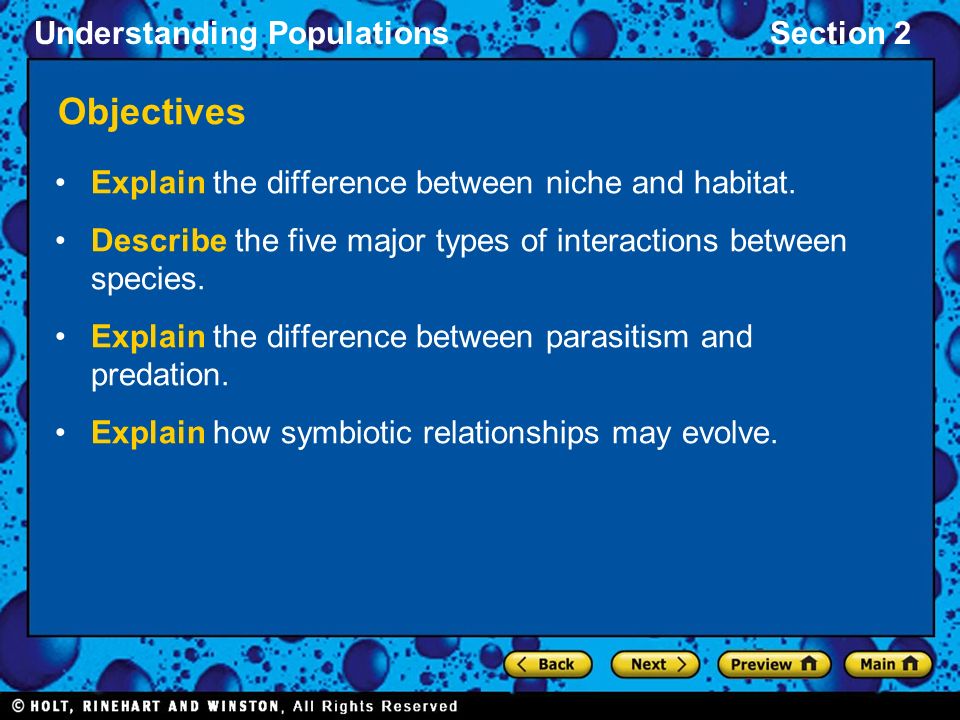 Understanding Populations

Section 2

Objectives

• Explain the difference between niche and habitat.

• Describe the five major types of interactions between species.

• Explain the difference between parasitism and predation.

• Explain how symbiotic relationships may evolve.

Back

Next

Preview

Main

© HOLT, RINEHART AND WINSTON, All Rights Reserved